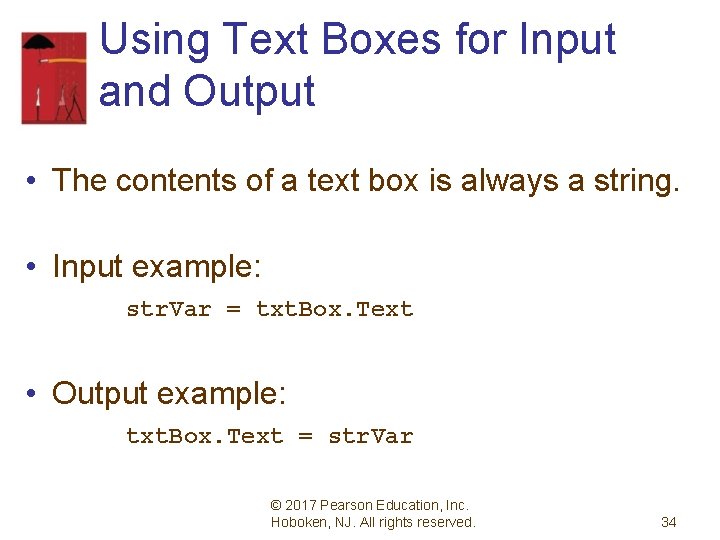 Using Text Boxes for Input and Output

• The contents of a text box is always a string.

• Input example:

strVar = txtBox.Text

• Output example:

txtBox.Text = strVar

© 2017 Pearson Education, Inc. Hoboken, NJ. All rights reserved.

34